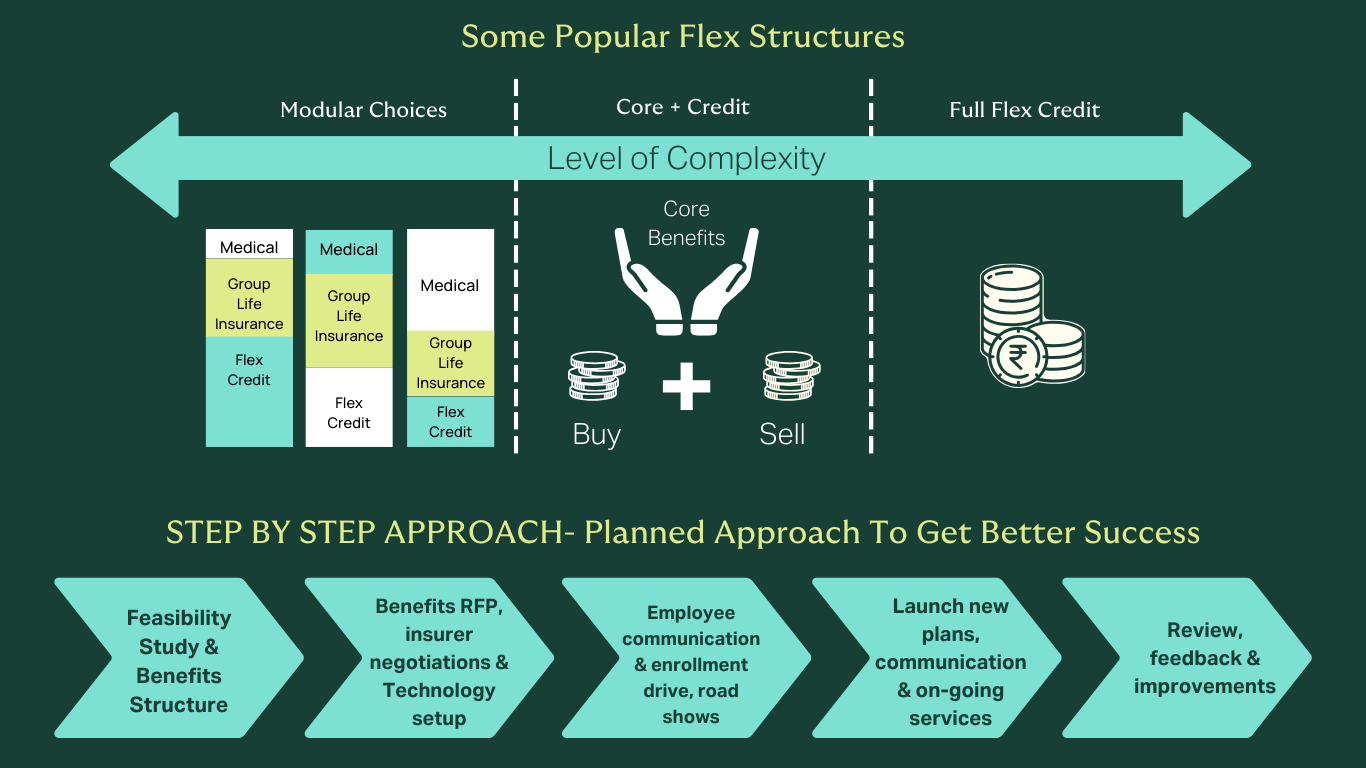 Some Popular Flex Structures

Modular Choices

Core + Credit

Full Flex Credit

Level of Complexity

Medical

Group Life Insurance

Flex Credit

Medical

Group Life Insurance

Flex Credit

Medical

Group Life Insurance

Flex Credit

Core Benefits

Buy

Sell

₹

STEP BY STEP APPROACH- Planned Approach To Get Better Success

Feasibility Study & Benefits Structure

Benefits RFP, insurer negotiations & Technology setup

Employee communication & enrollment drive, road shows

Launch new plans, communication & on-going services

Review, feedback & improvements